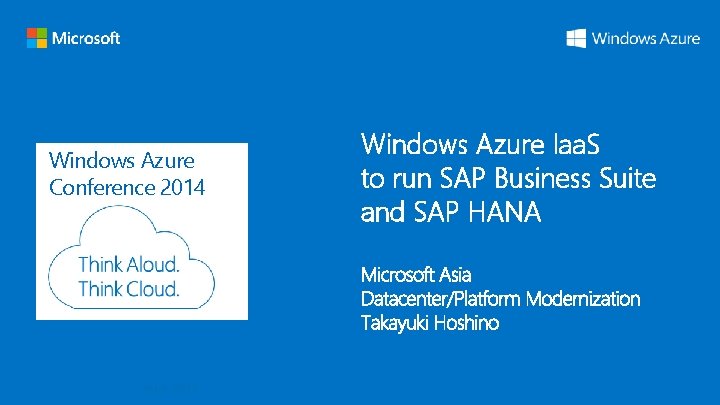 Microsoft

Windows Azure

Windows Azure Conference 2014

Think Aloud. Think Cloud.

Windows Azure IaaS to run SAP Business Suite and SAP HANA

Microsoft Asia
Datacenter/Platform Modernization
Takayuki Hoshino